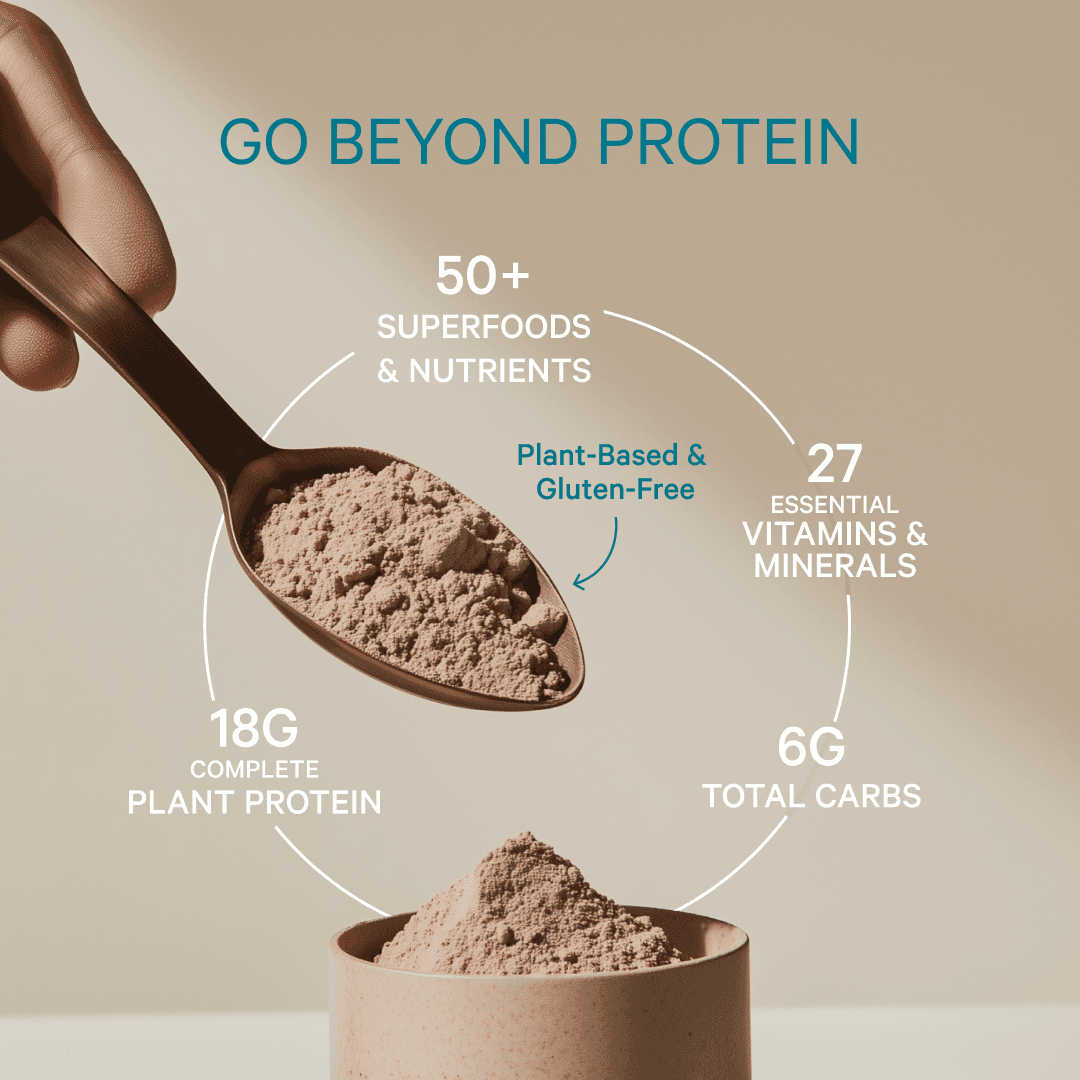 GO BEYOND PROTEIN

50+
SUPERFOODS
& NUTRIENTS

Plant-Based &
Gluten-Free

27
ESSENTIAL
VITAMINS &
MINERALS

18G
COMPLETE
PLANT PROTEIN

6G
TOTAL CARBS